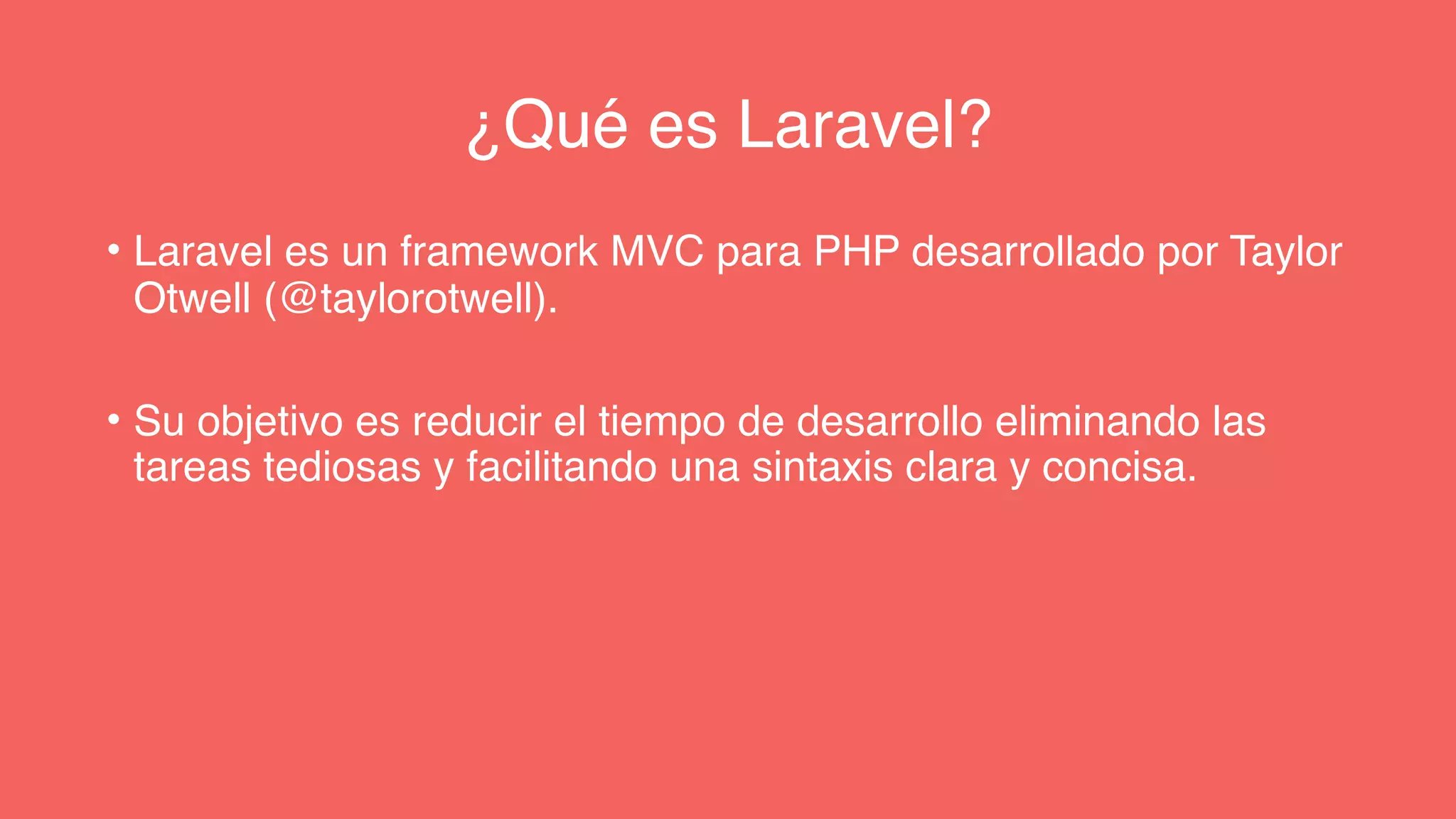 ¿Qué es Laravel?

• Laravel es un framework MVC para PHP desarrollado por Taylor Otwell (@taylorotwell).

• Su objetivo es reducir el tiempo de desarrollo eliminando las tareas tediosas y facilitando una sintaxis clara y concisa.